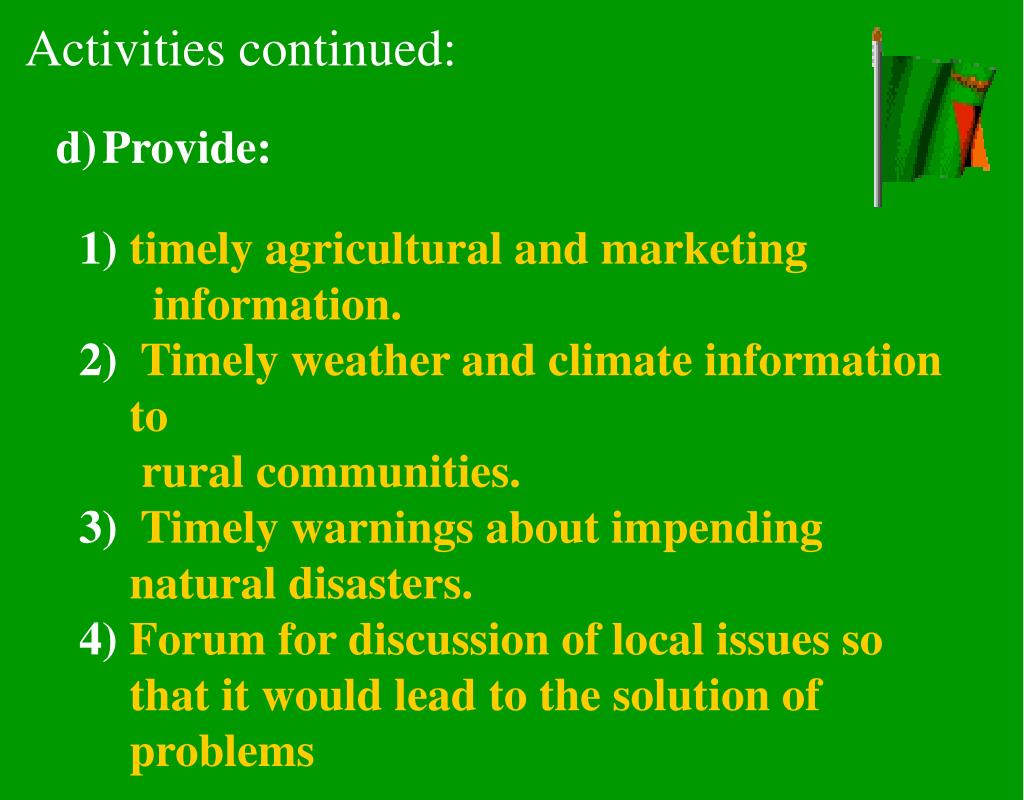 Activities continued:

d) Provide:

1) timely agricultural and marketing information.
2) Timely weather and climate information to rural communities.
3) Timely warnings about impending natural disasters.
4) Forum for discussion of local issues so that it would lead to the solution of problems